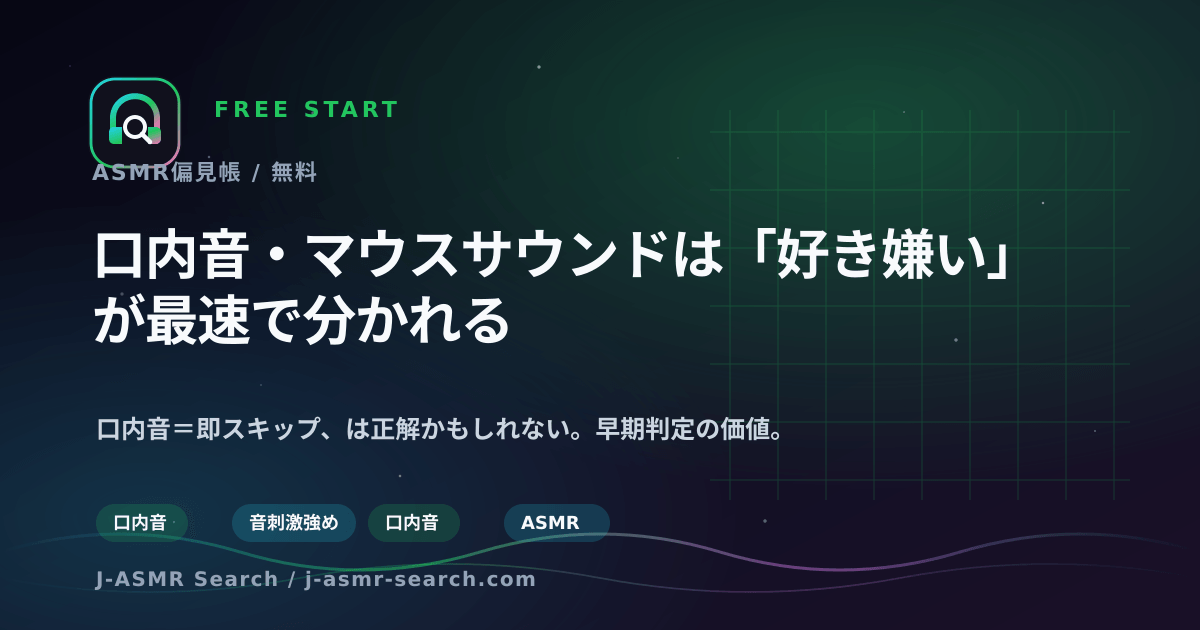 FREE START

ASMR偏見帳 / 無料

口内音・マウスサウンドは「好き嫌い」が最速で分かれる

口内音＝即スキップ、は正解かもしれない。早期判定の価値。

口内音

音刺激強め

口内音

ASMR

J-ASMR Search / j-asmr-search.com